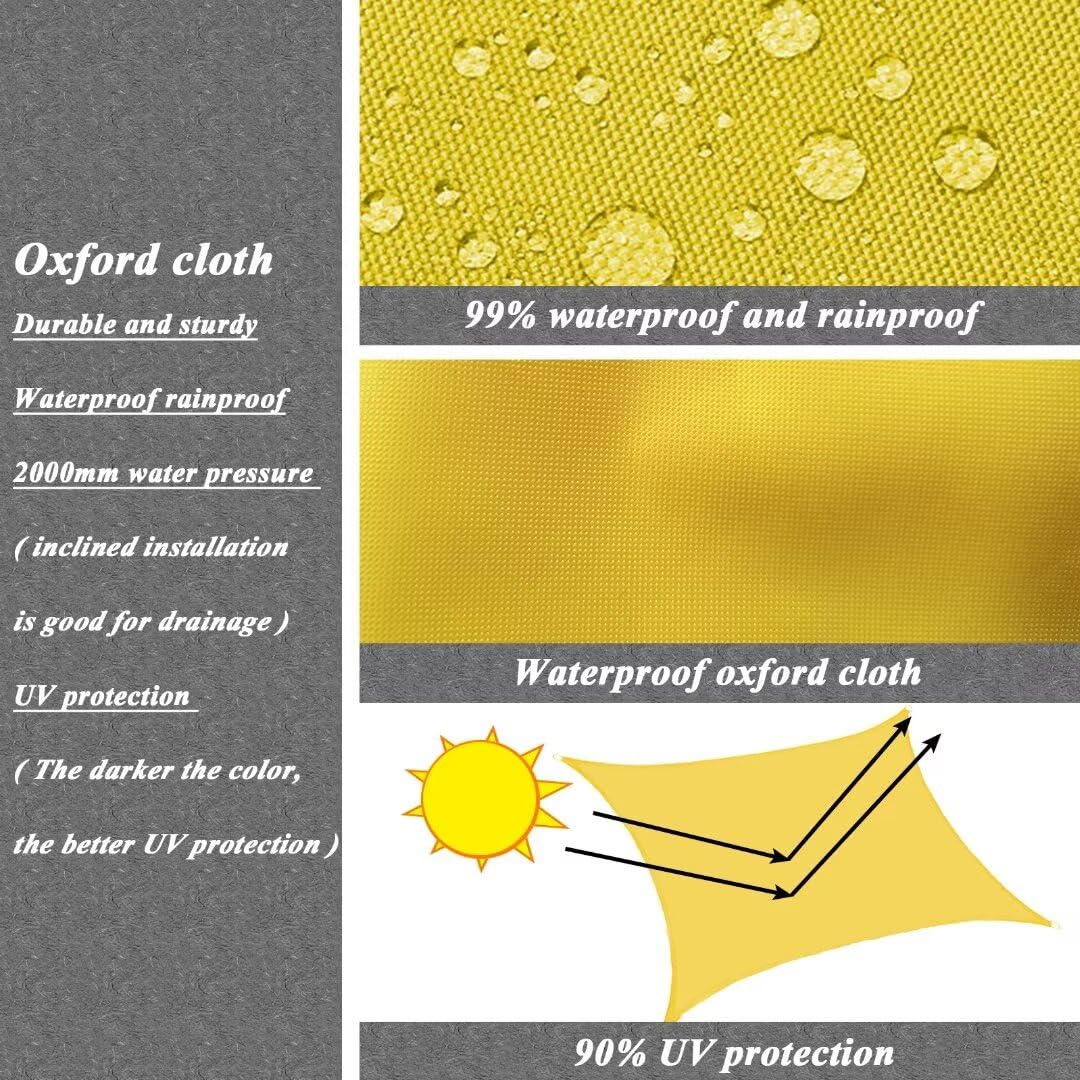 Oxford cloth

Durable and sturdy

Waterproof rainproof

2000mm water pressure

( inclined installation is good for drainage )

UV protection

( The darker the color, the better UV protection )

99% waterproof and rainproof

Waterproof oxford cloth

90% UV protection